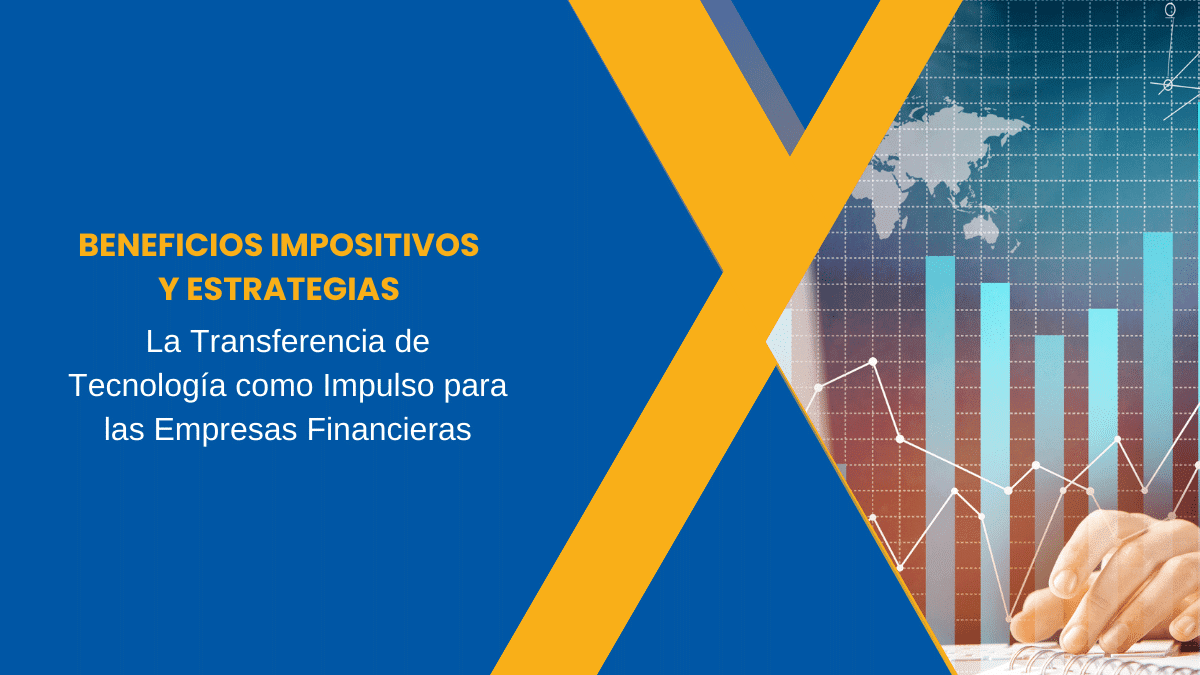 BENEFICIOS IMPOSITIVOS Y ESTRATEGIAS

La Transferencia de Tecnología como Impulso para las Empresas Financieras